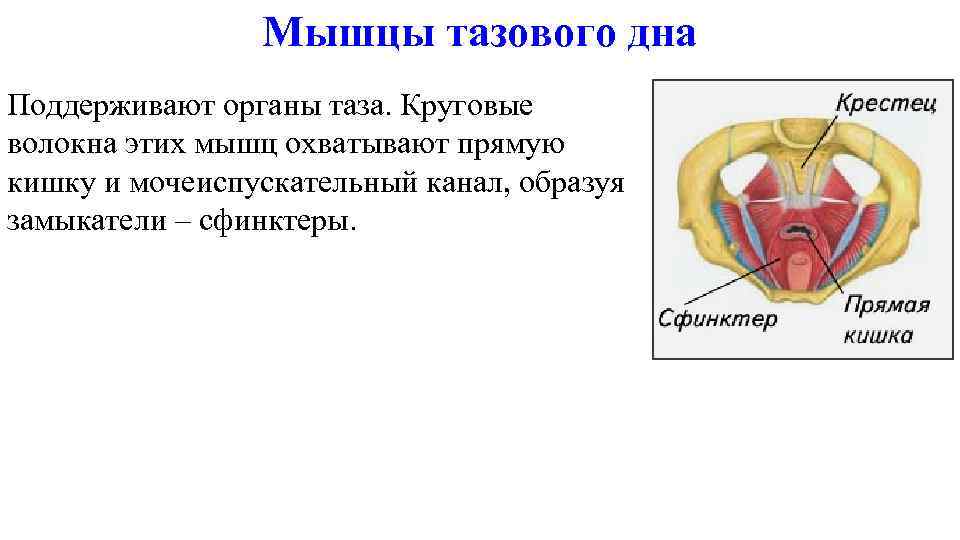 Мышцы тазового дна

Поддерживают органы таза. Круговые волокна этих мышц охватывают прямую кишку и мочеиспускательный канал, образуя замыкатели – сфинктеры.

Крестец

Сфинктер

Прямая кишка